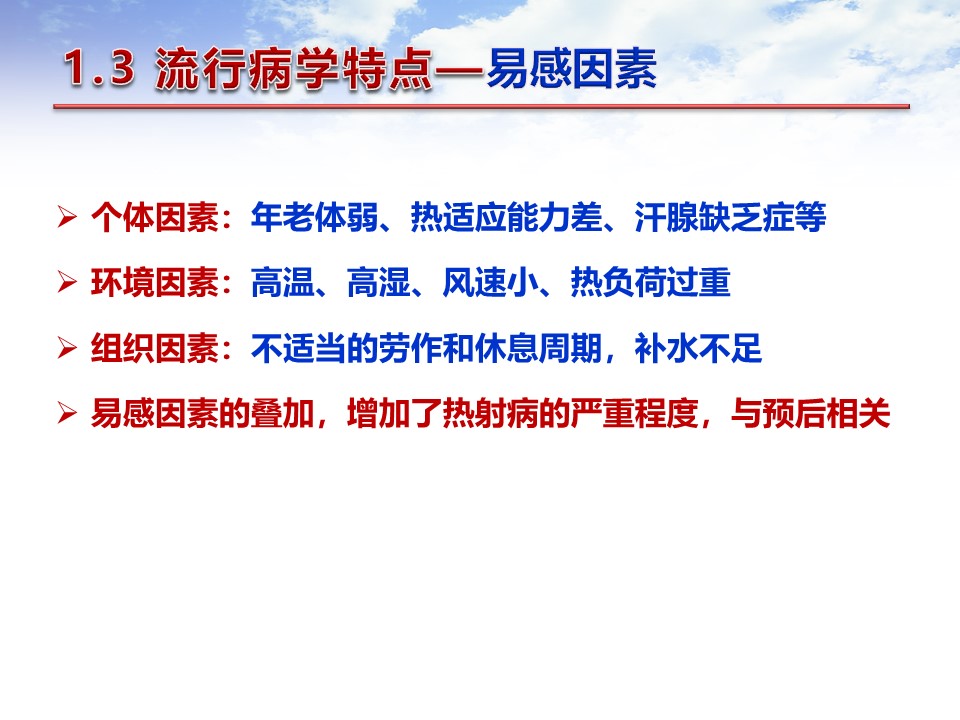 1.3 流行病学特点—易感因素

➢ 个体因素：年老体弱、热适应能力差、汗腺缺乏症等

➢ 环境因素：高温、高湿、风速小、热负荷过重

➢ 组织因素：不适当的劳作和休息周期，补水不足

➢ 易感因素的叠加，增加了热射病的严重程度，与预后相关